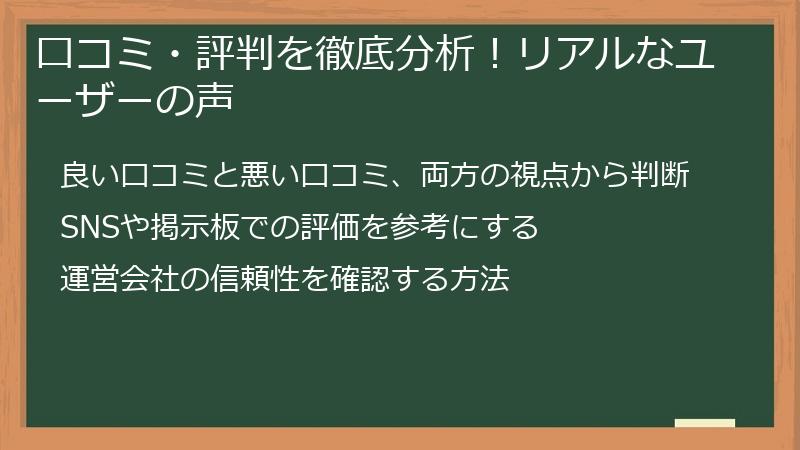 口コミ・評判を徹底分析！リアルなユーザーの声

良い口コミと悪い口コミ、両方の視点から判断

SNSや掲示板での評価を参考にする

運営会社の信頼性を確認する方法